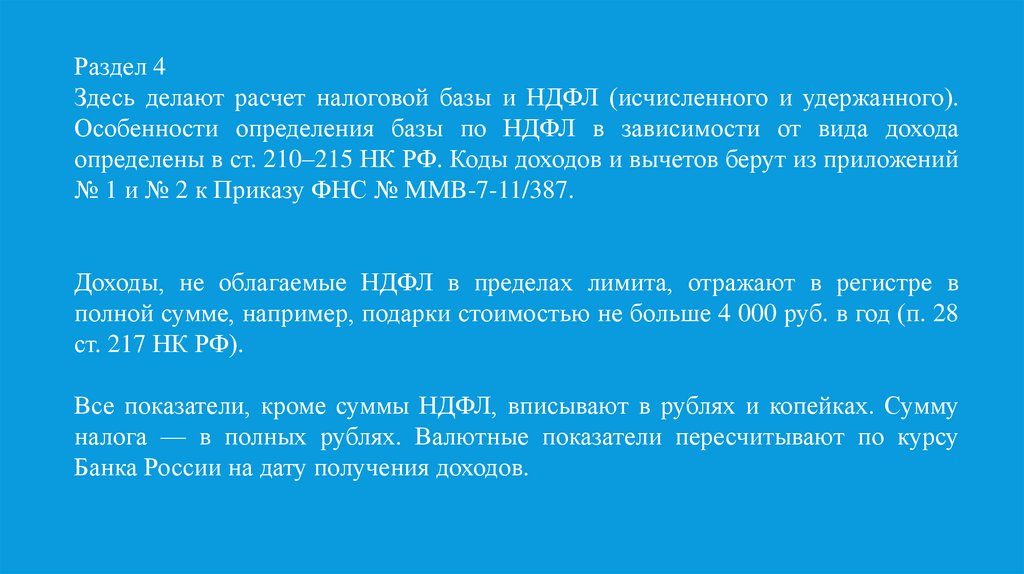 Раздел 4
Здесь делают расчет налоговой базы и НДФЛ (исчисленного и удержанного). Особенности определения базы по НДФЛ в зависимости от вида дохода определены в ст. 210–215 НК РФ. Коды доходов и вычетов берут из приложений № 1 и № 2 к Приказу ФНС № ММВ-7-11/387.

Доходы, не облагаемые НДФЛ в пределах лимита, отражают в регистре в полной сумме, например, подарки стоимостью не больше 4 000 руб. в год (п. 28 ст. 217 НК РФ).

Все показатели, кроме суммы НДФЛ, вписывают в рублях и копейках. Сумму налога — в полных рублях. Валютные показатели пересчитывают по курсу Банка России на дату получения доходов.